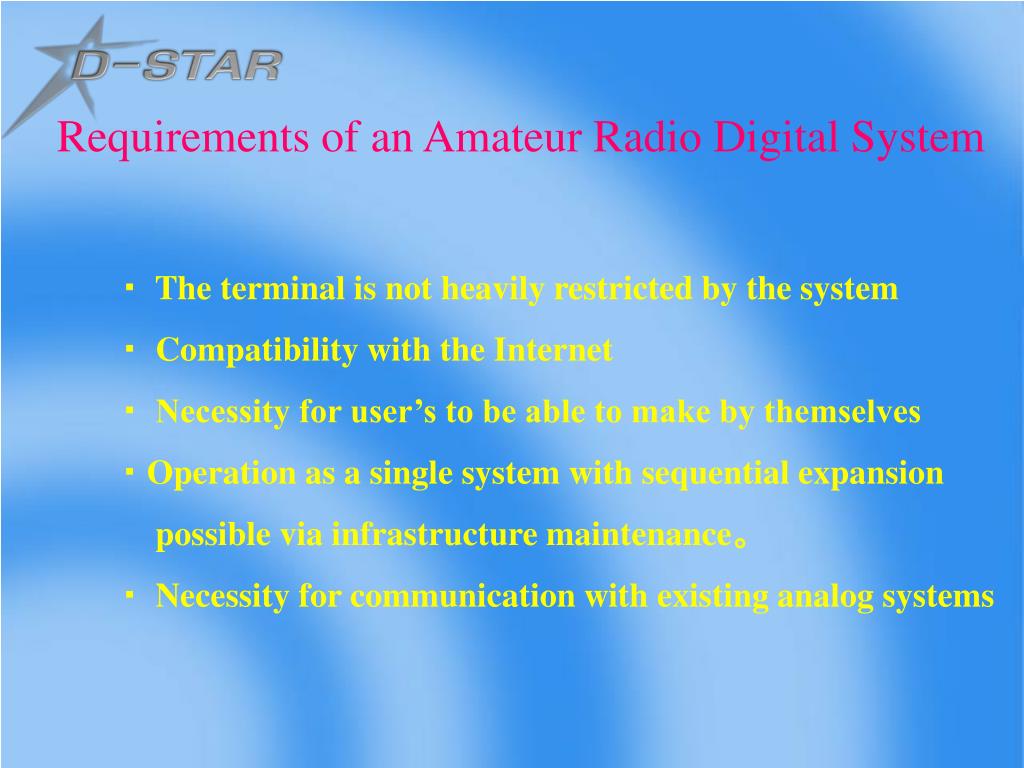 D-STAR

Requirements of an Amateur Radio Digital System

・ The terminal is not heavily restricted by the system

・ Compatibility with the Internet

・ Necessity for user’s to be able to make by themselves

・Operation as a single system with sequential expansion possible via infrastructure maintenance。

・ Necessity for communication with existing analog systems